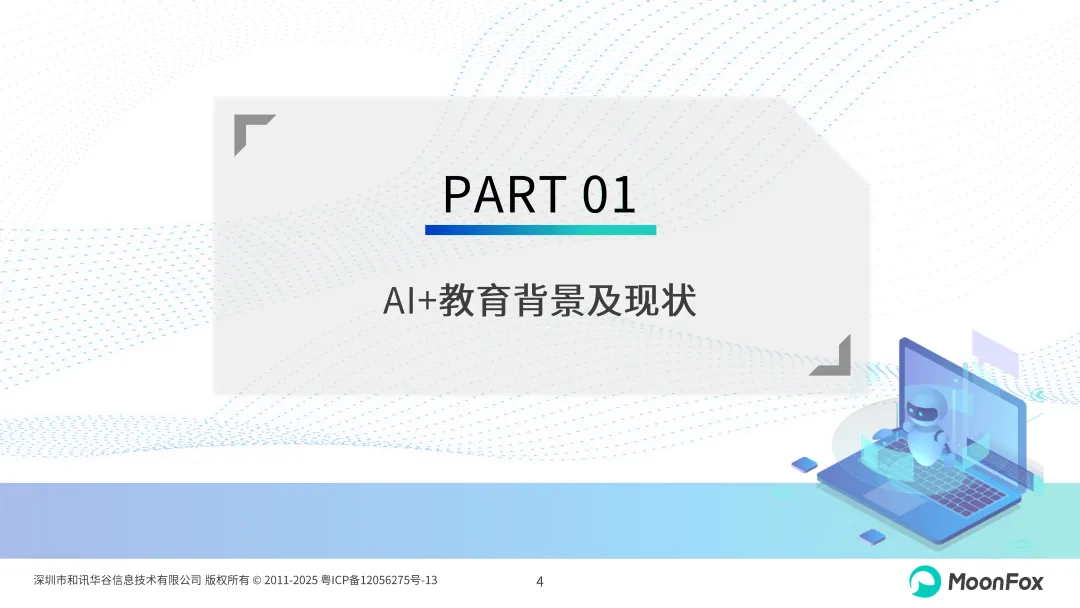 PART 01

AI+教育背景及现状

深圳市和讯华谷信息技术有限公司 版权所有 © 2011-2025 粤ICP备12056275号-13

4

MoonFox